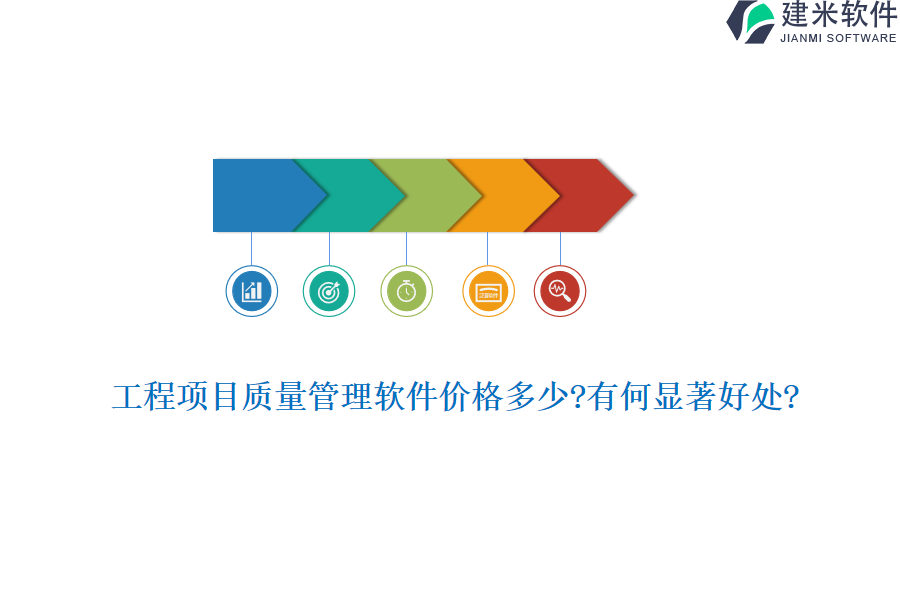 建米软件
JIANMI SOFTWARE

工程项目质量管理软件价格多少?有何显著好处?